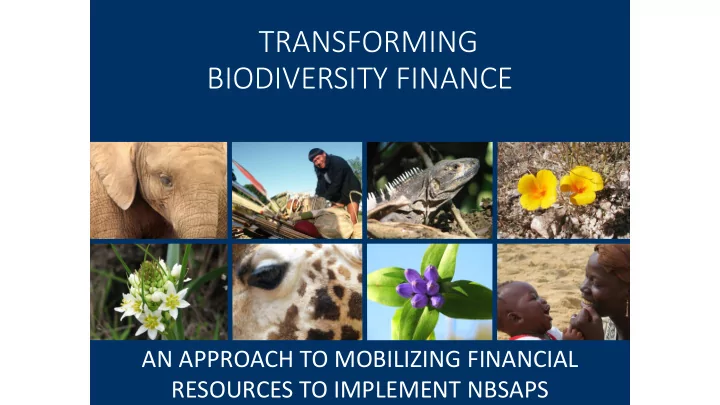 TRANSFORMING BIODIVERSITY FINANCE

AN APPROACH TO MOBILIZING FINANCIAL RESOURCES TO IMPLEMENT NBSAPS